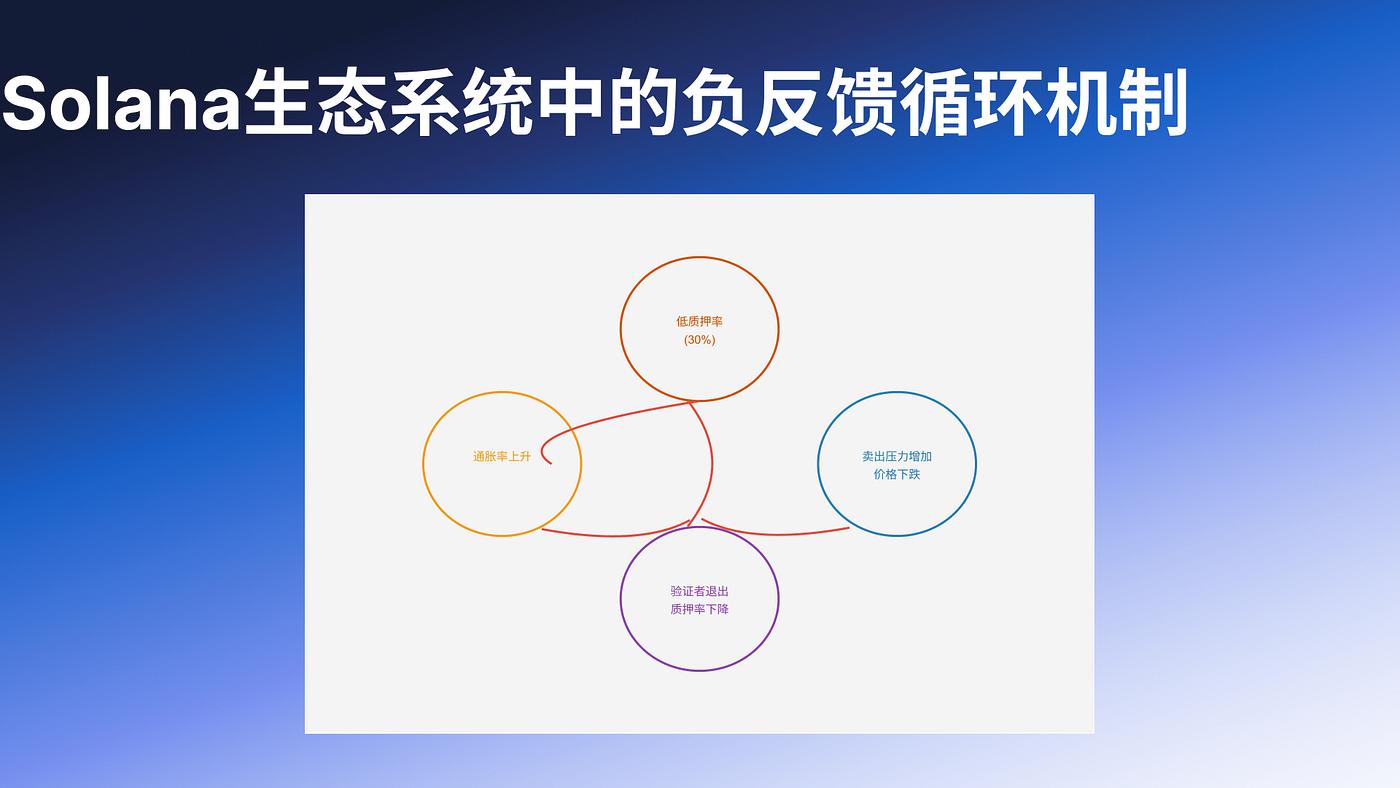 Solana生态系统中的负反馈循环机制

低质押率
(30%)

通胀率上升

卖出压力增加
价格下跌

验证者退出
质押率下降